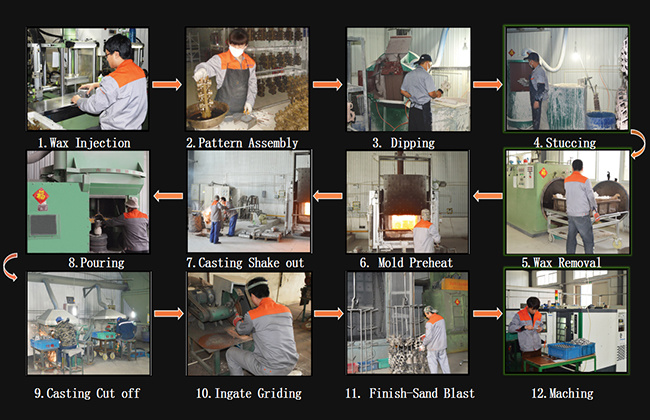 1. Wax Injection

2. Pattern Assembly

3. Dipping

4. Stuccing

8. Pouring

7. Casting Shake out

6. Mold Preheat

5. Wax Removal

9. Casting Cut off

10. Ingate Griding

11. Finish-Sand Blast

12. Maching